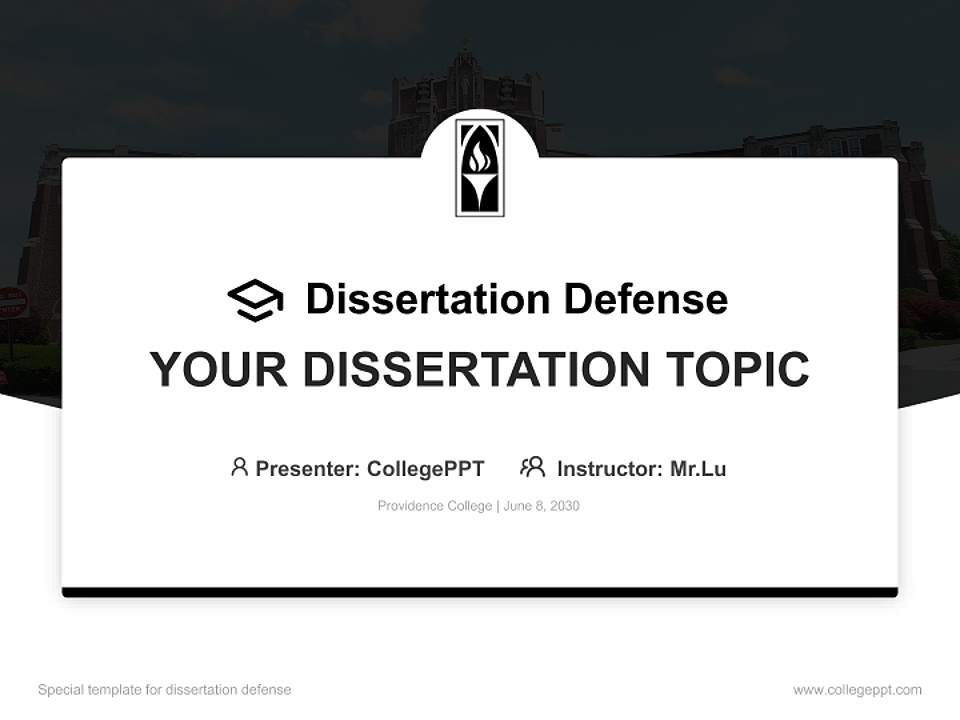 Dissertation Defense

YOUR DISSERTATION TOPIC

Presenter: CollegePPT Instructor: Mr.Lu

Providence College | June 8, 2030

Special template for dissertation defense

www.collegeppt.com